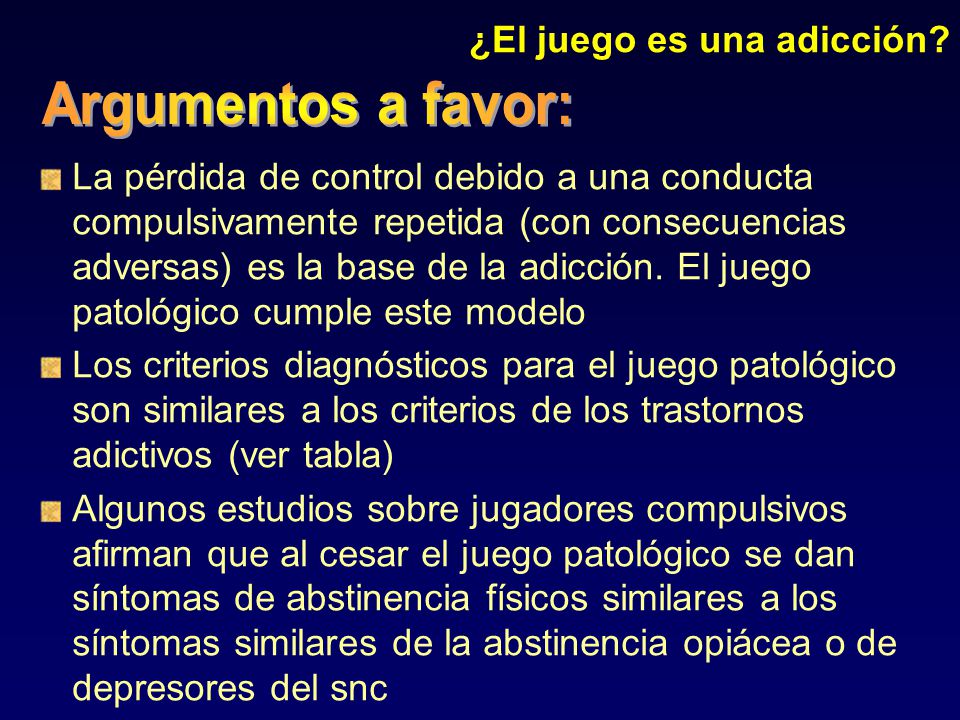 ¿El juego es una adicción?

Argumentos a favor:

La pérdida de control debido a una conducta compulsivamente repetida (con consecuencias adversas) es la base de la adicción. El juego patológico cumple este modelo

Los criterios diagnósticos para el juego patológico son similares a los criterios de los trastornos adictivos (ver tabla)

Algunos estudios sobre jugadores compulsivos afirman que al cesar el juego patológico se dan síntomas de abstinencia físicos similares a los síntomas similares de la abstinencia opiácea o de depresores del snc